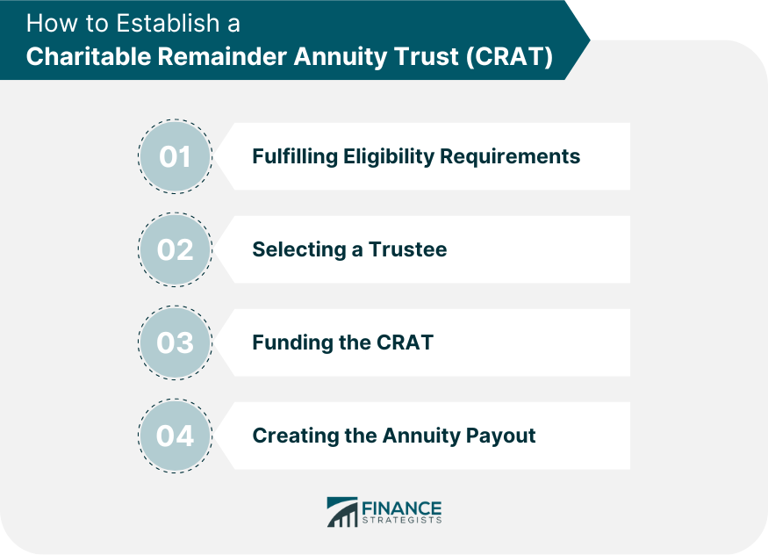 How to Establish a
Charitable Remainder Annuity Trust (CRAT)

01 Fulfilling Eligibility Requirements

02 Selecting a Trustee

03 Funding the CRAT

04 Creating the Annuity Payout

FINANCE
STRATEGISTS